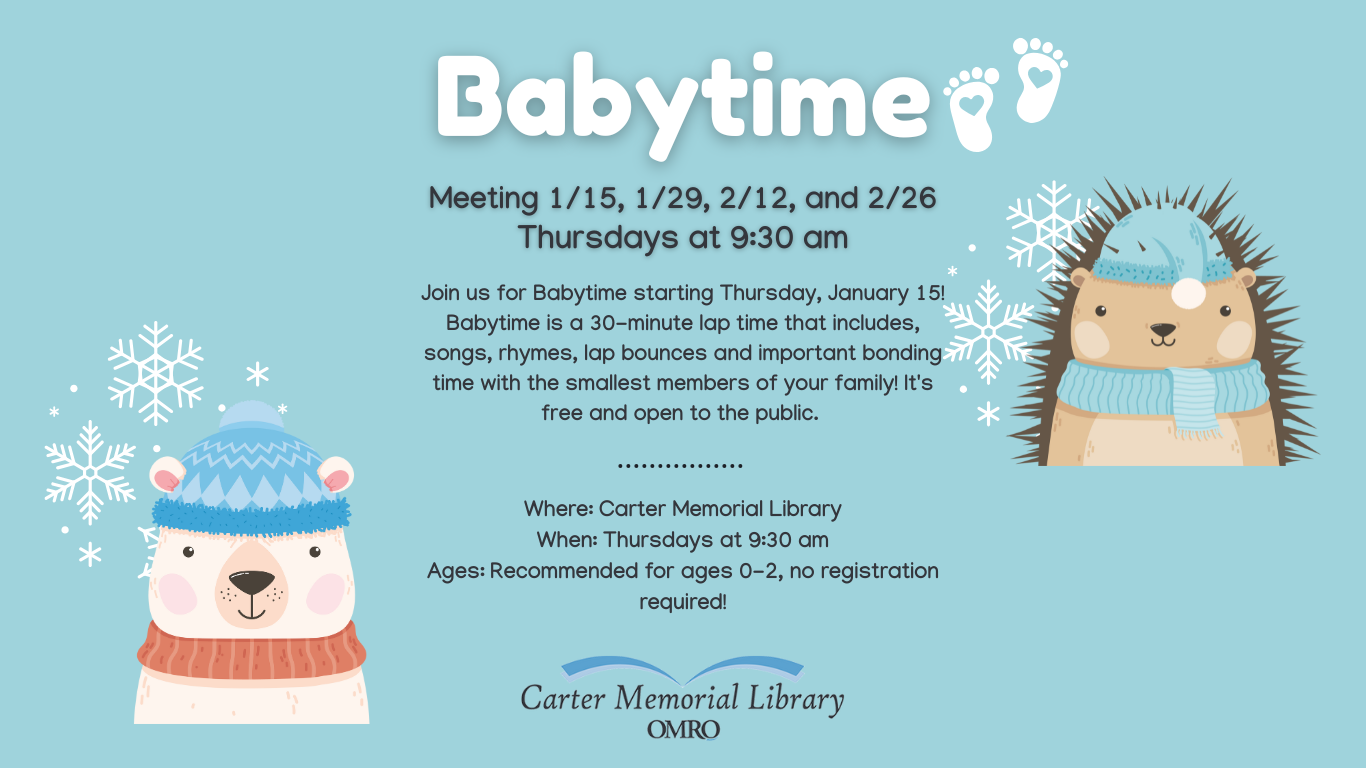 Babytime

Meeting 1/15, 1/29, 2/12, and 2/26
Thursdays at 9:30 am

Join us for Babytime starting Thursday, January 15! Babytime is a 30-minute lap time that includes, songs, rhymes, lap bounces and important bonding time with the smallest members of your family! It's free and open to the public.

................

Where: Carter Memorial Library
When: Thursdays at 9:30 am
Ages: Recommended for ages 0-2, no registration required!

Carter Memorial Library
OMRO